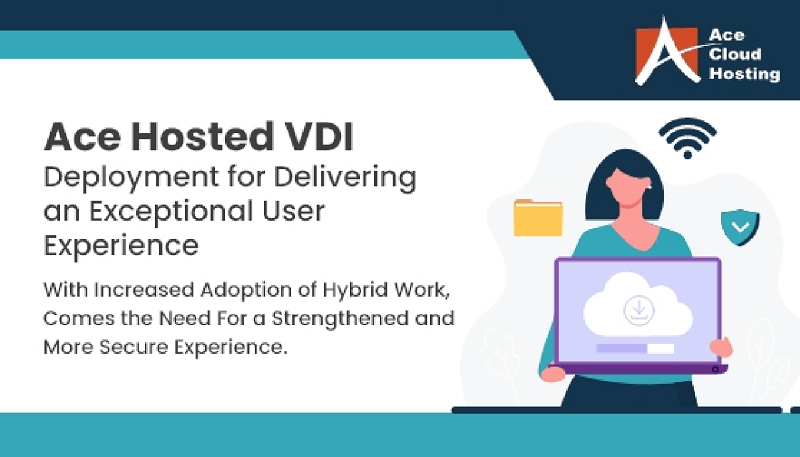 Ace Cloud Hosting

Ace Hosted VDI
Deployment for Delivering an Exceptional User Experience

With Increased Adoption of Hybrid Work, Comes the Need For a Strengthened and More Secure Experience.